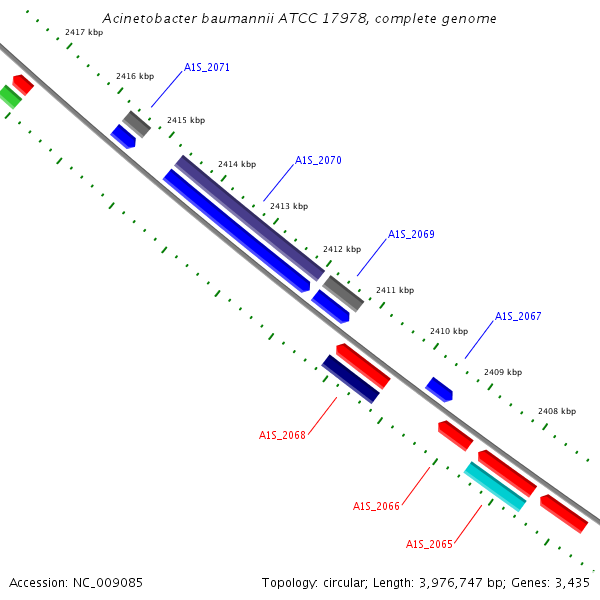 Acinetobacter baumannii ATCC 17978, complete genome

2417 kbp
2416 kbp
A1S_2071
2415 kbp
2414 kbp
A1S_2070
2413 kbp
2412 kbp
A1S_2069
2411 kbp
2410 kbp
A1S_2067
2409 kbp
2408 kbp
A1S_2068
A1S_2066
A1S_2065

Accession: NC_009085

Topology: circular; Length: 3,976,747 bp; Genes: 3,435